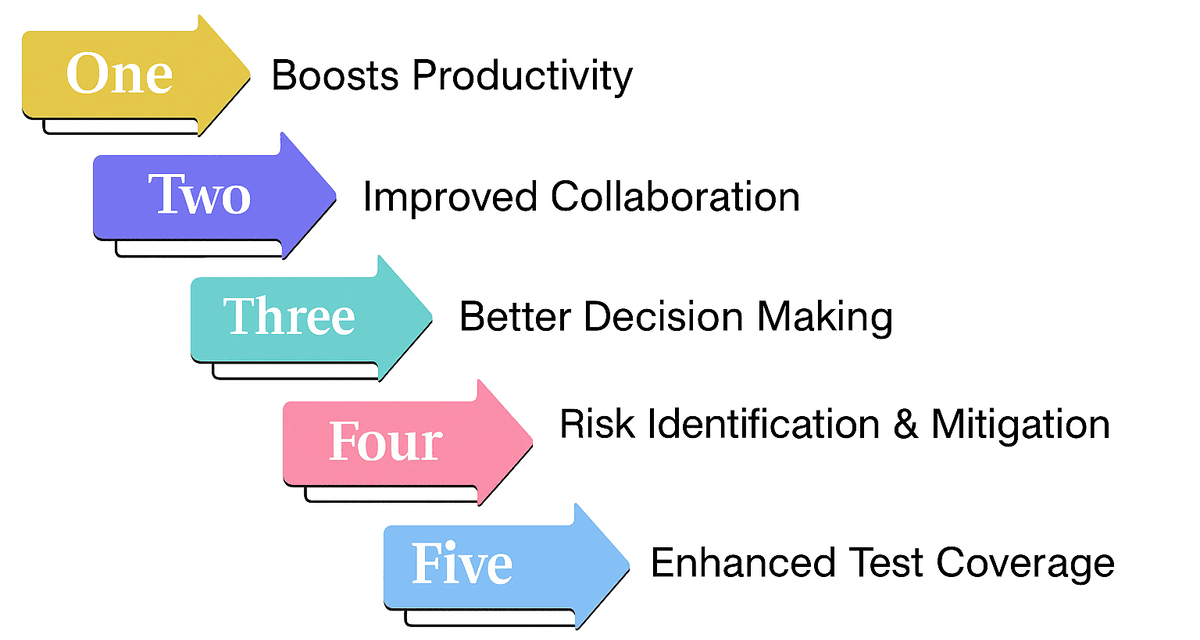 One Boosts Productivity

Two Improved Collaboration

Three Better Decision Making

Four Risk Identification & Mitigation

Five Enhanced Test Coverage